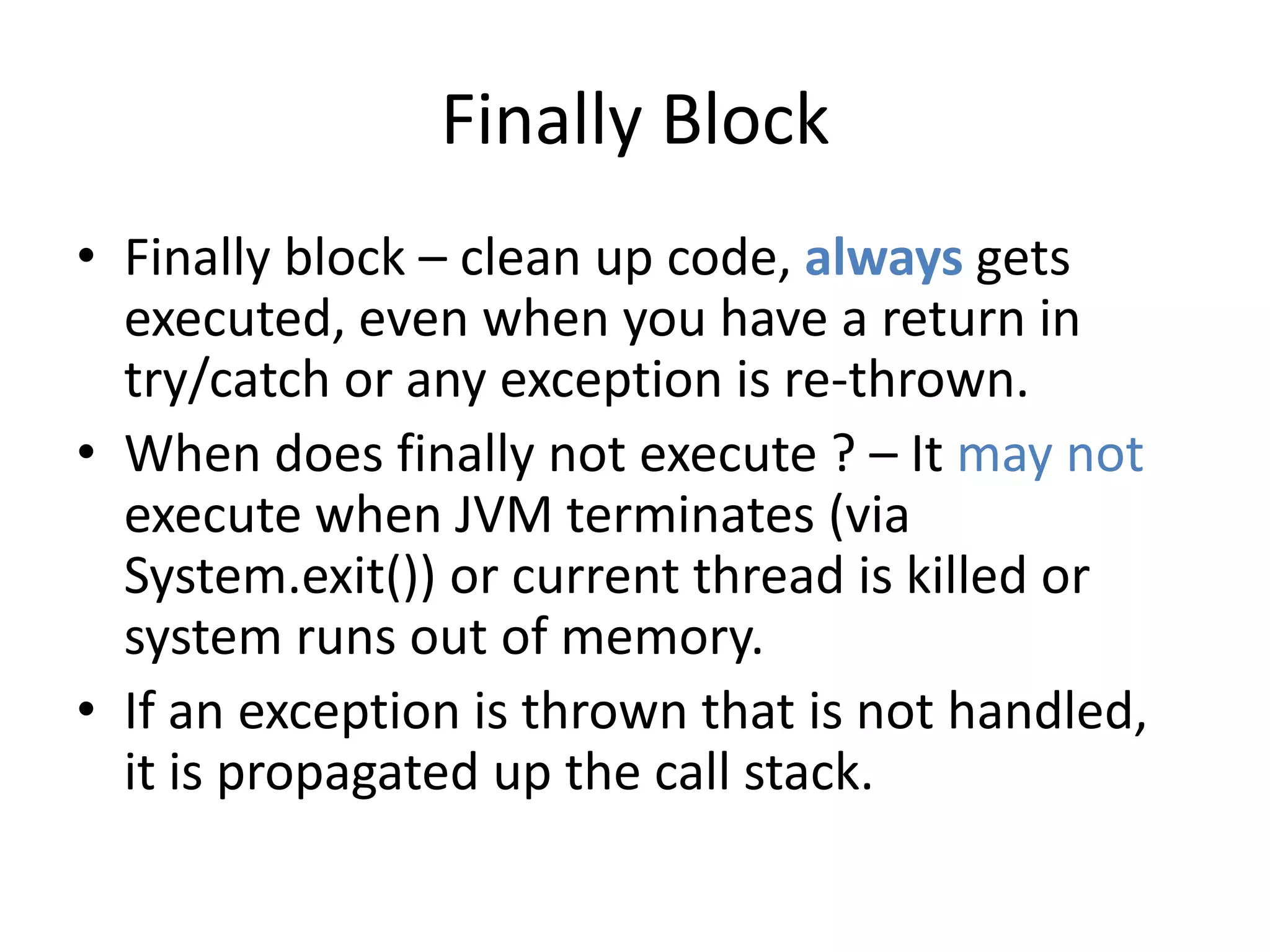 Finally Block

• Finally block – clean up code, always gets executed, even when you have a return in try/catch or any exception is re-thrown.
• When does finally not execute ? – It may not execute when JVM terminates (via System.exit()) or current thread is killed or system runs out of memory.
• If an exception is thrown that is not handled, it is propagated up the call stack.